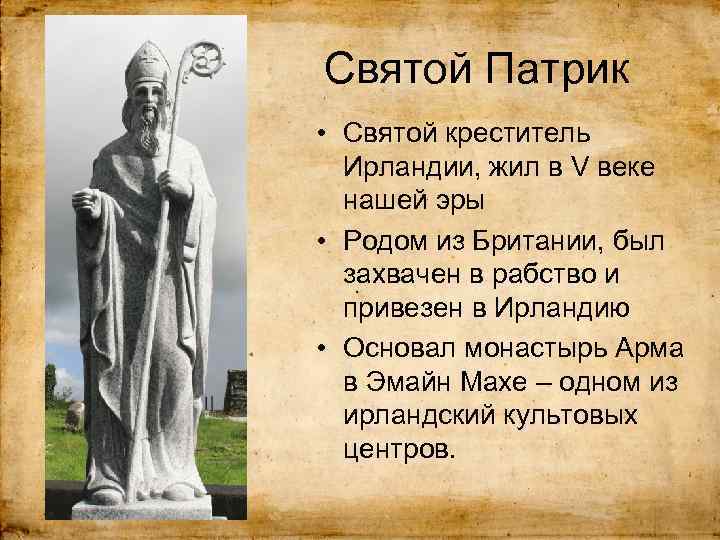 Святой Патрик

• Святой креститель Ирландии, жил в V веке нашей эры

• Родом из Британии, был захвачен в рабство и привезен в Ирландию

• Основал монастырь Арма в Эмайн Махе – одном из ирландский культовых центров.